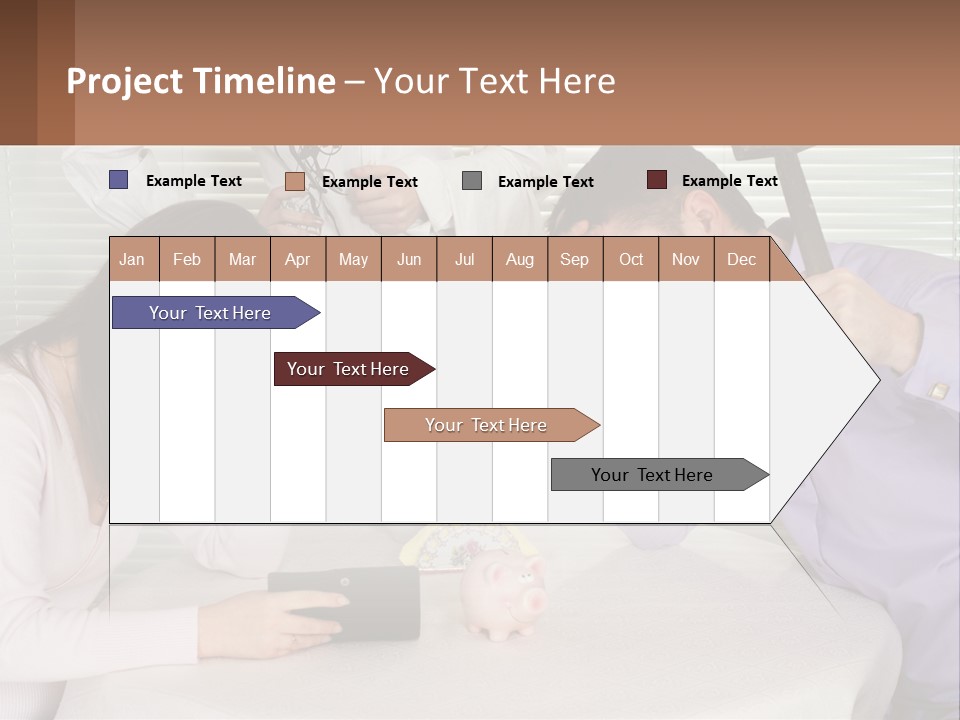 Project Timeline – Your Text Here

Example Text
Example Text
Example Text
Example Text

| Jan | Feb | Mar | Apr | May | Jun | Jul | Aug | Sep | Oct | Nov | Dec |
|---|---|---|---|---|---|---|---|---|---|---|---|

Your Text Here
Your Text Here
Your Text Here
Your Text Here